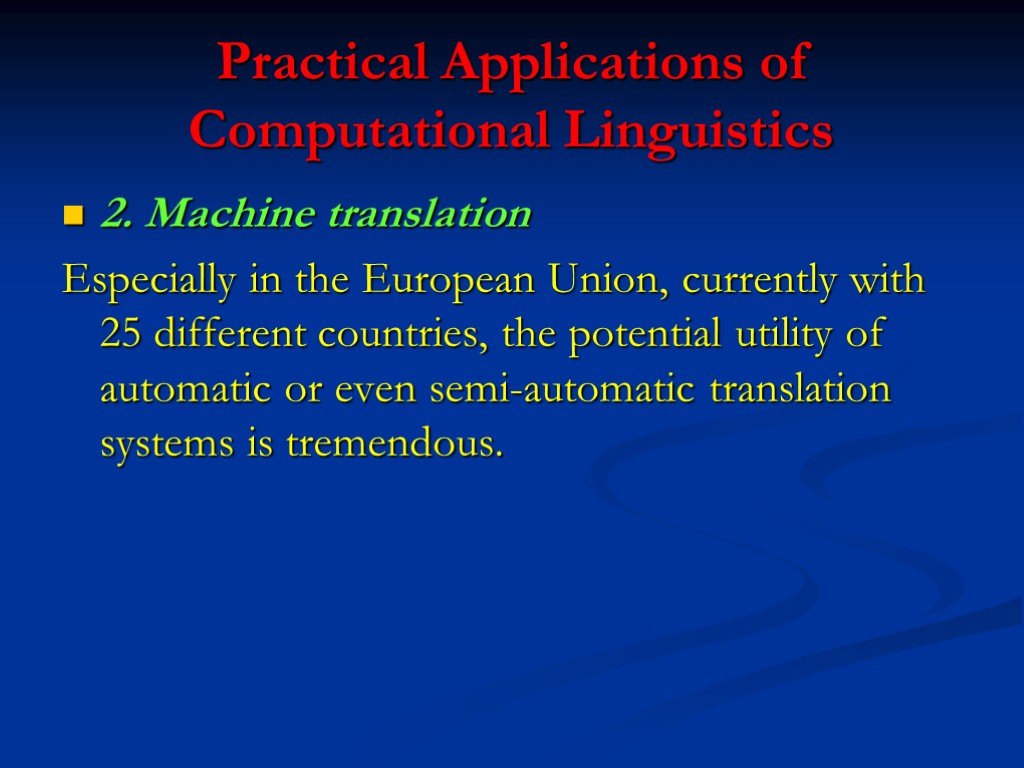 Practical Applications of Computational Linguistics

2. Machine translation

Especially in the European Union, currently with 25 different countries, the potential utility of automatic or even semi-automatic translation systems is tremendous.